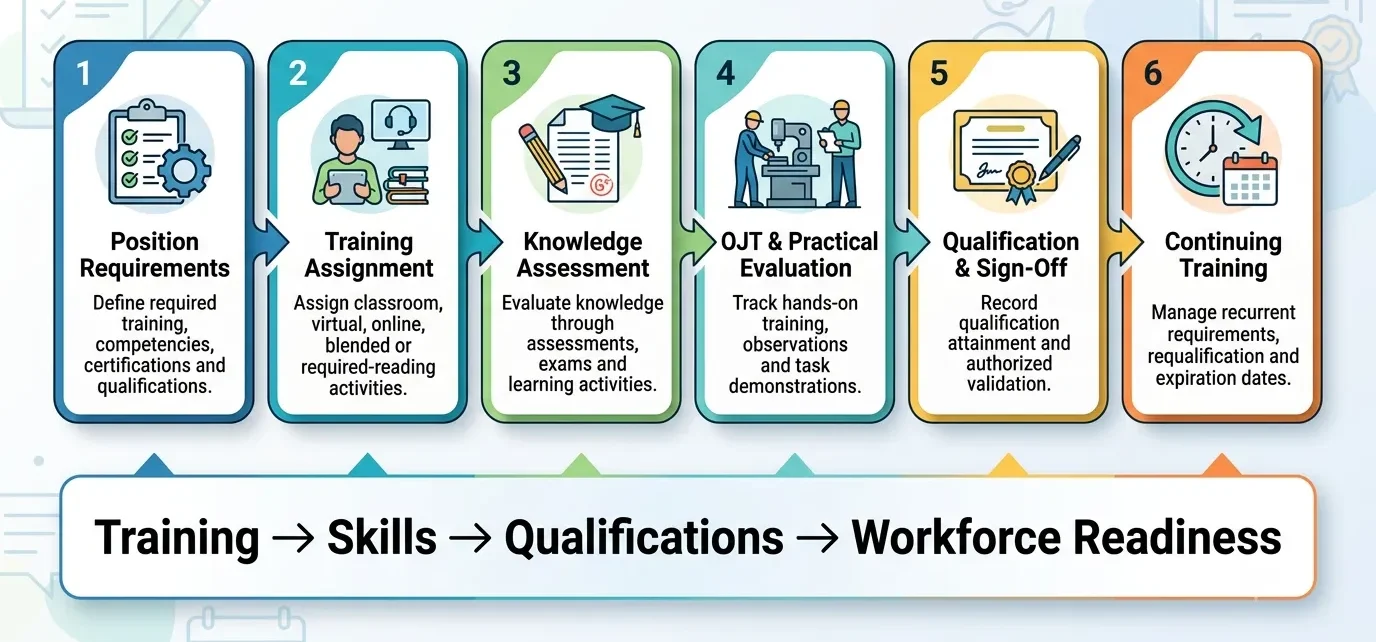 1

Position Requirements

Define required training, competencies, certifications and qualifications.

2

Training Assignment

Assign classroom, virtual, online, blended or required-reading activities.

3

Knowledge Assessment

Evaluate knowledge through assessments, exams and learning activities.

4

OJT & Practical Evaluation

Track hands-on training, observations and task demonstrations.

5

Qualification & Sign-Off

Record qualification attainment and authorized validation.

6

Continuing Training

Manage recurrent requirements, requalification and expiration dates.

Training → Skills → Qualifications → Workforce Readiness